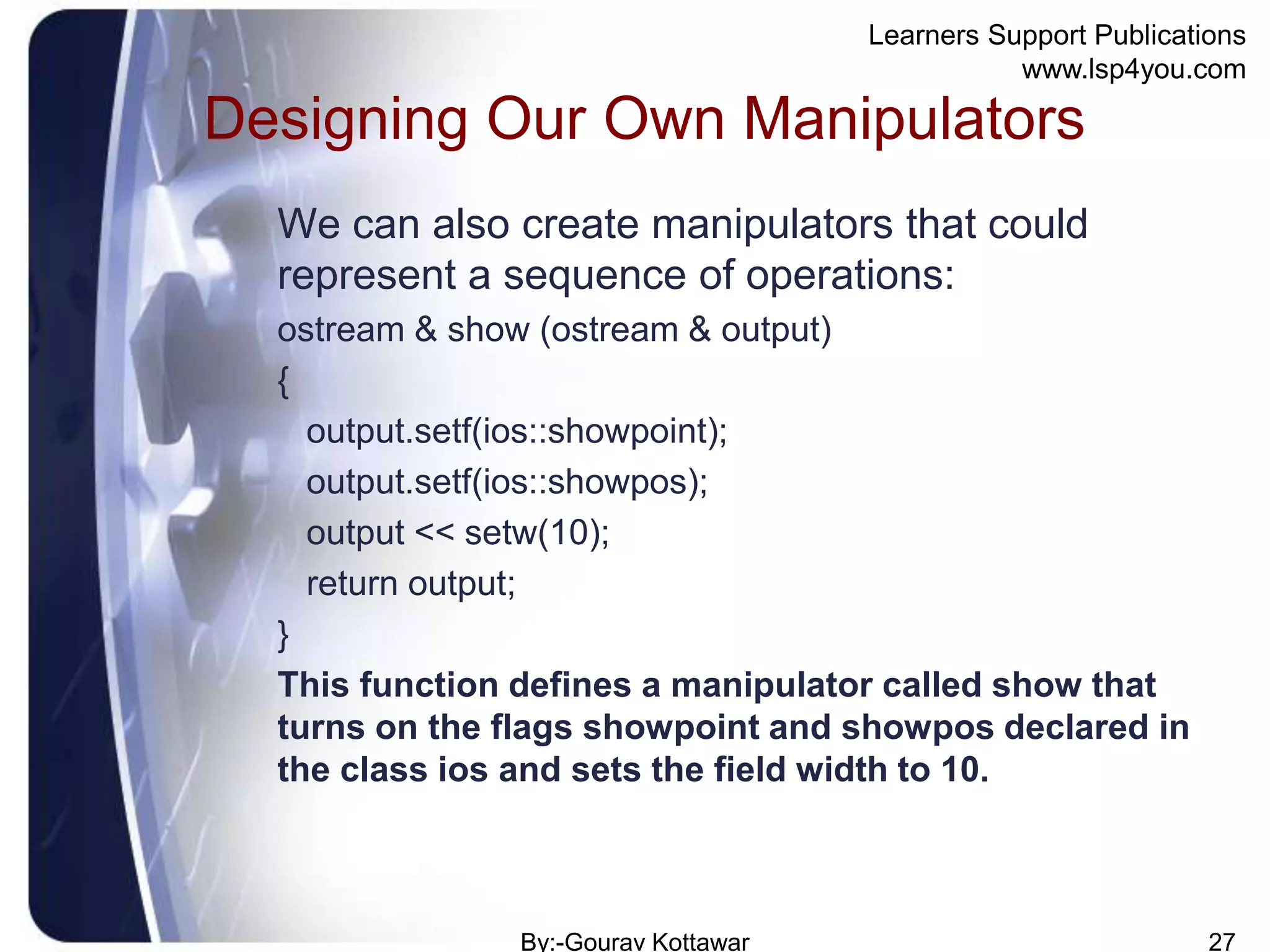 Learners Support Publications
www.lsp4you.com

Designing Our Own Manipulators

We can also create manipulators that could represent a sequence of operations:

ostream & show (ostream & output)
{
output.setf(ios::showpoint);
output.setf(ios::showpos);
output << setw(10);
return output;
}

This function defines a manipulator called show that turns on the flags showpoint and showpos declared in the class ios and sets the field width to 10.

By:-Gourav Kottawar

27